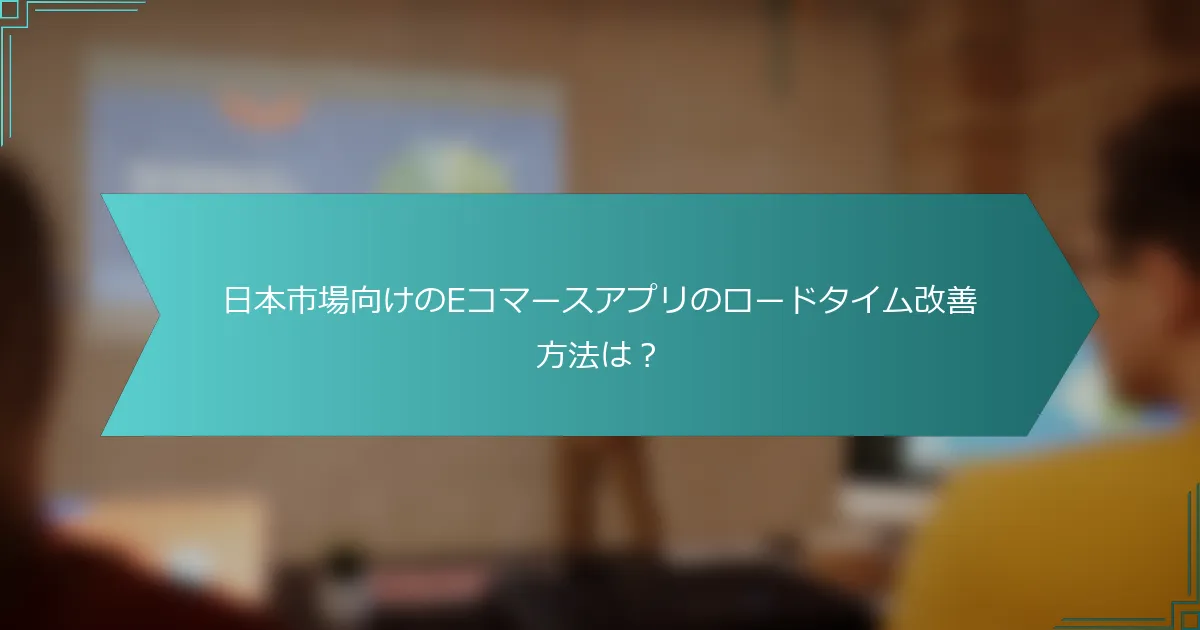 日本市場向けのEコマースアプリのロードタイム改善方法は？